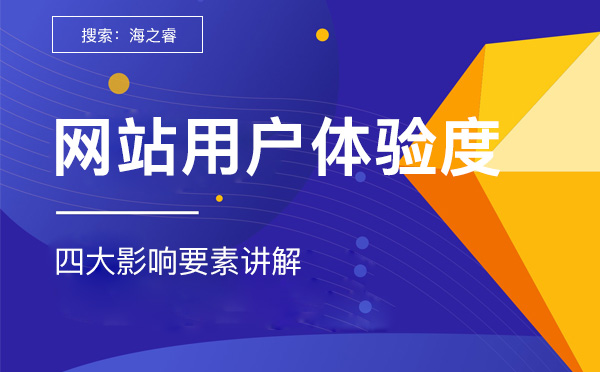 搜索：海之睿

网站用户体验度

四大影响要素讲解